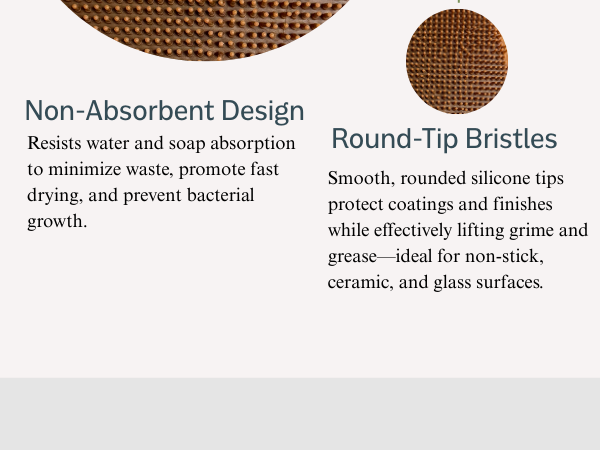 Non-Absorbent Design

Resists water and soap absorption to minimize waste, promote fast drying, and prevent bacterial growth.

Round-Tip Bristles

Smooth, rounded silicone tips protect coatings and finishes while effectively lifting grime and grease—ideal for non-stick, ceramic, and glass surfaces.